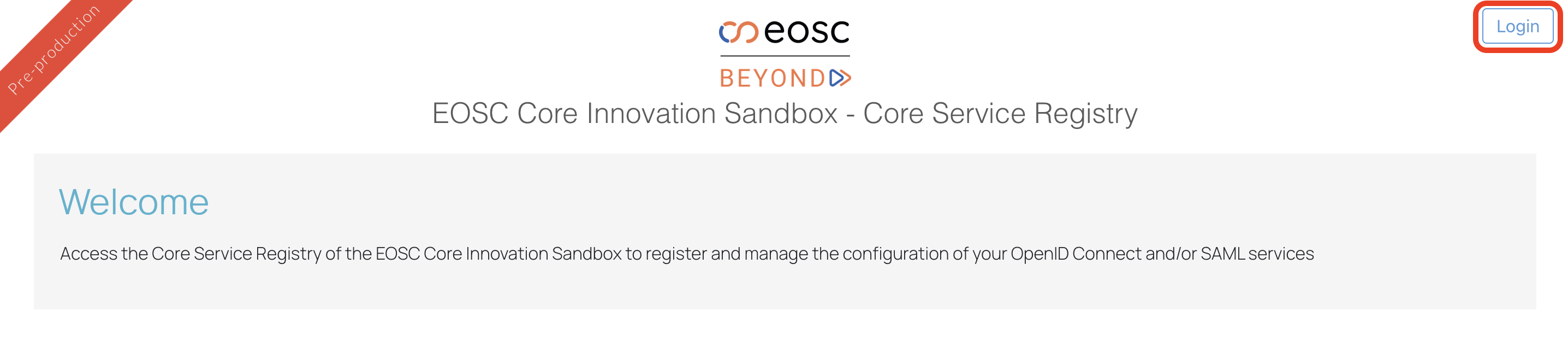 Pre-production

eosc

BEYOND

Login

EOSC Core Innovation Sandbox - Core Service Registry

Welcome

Access the Core Service Registry of the EOSC Core Innovation Sandbox to register and manage the configuration of your OpenID Connect and/or SAML services